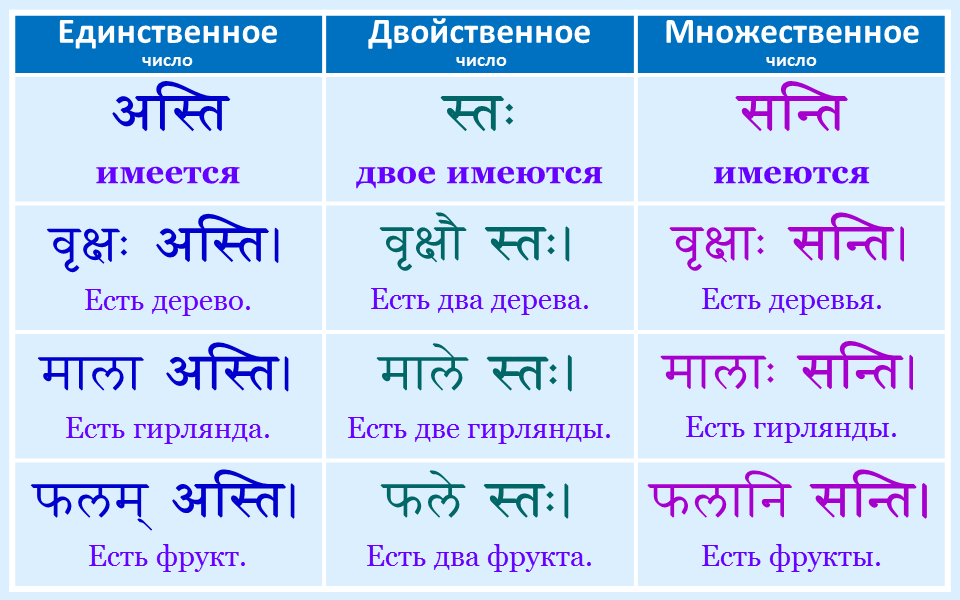 | Единственное число | Двойственное число | Множественное число |
|---|---|---|
| अस्ति имеется | स्तः двое имеются | सन्ति имеются |
| वृक्षः अस्ति। Есть дерево. | वृक्षौ स्तः। Есть два дерева. | वृक्षाः सन्ति। Есть деревья. |
| माला अस्ति। Есть гирлянда. | माले स्तः। Есть две гирлянды. | मालाः सन्ति। Есть гирлянды. |
| फलम् अस्ति। Есть фрукт. | फले स्तः। Есть два фрукта. | फलानि सन्ति। Есть фрукты. |